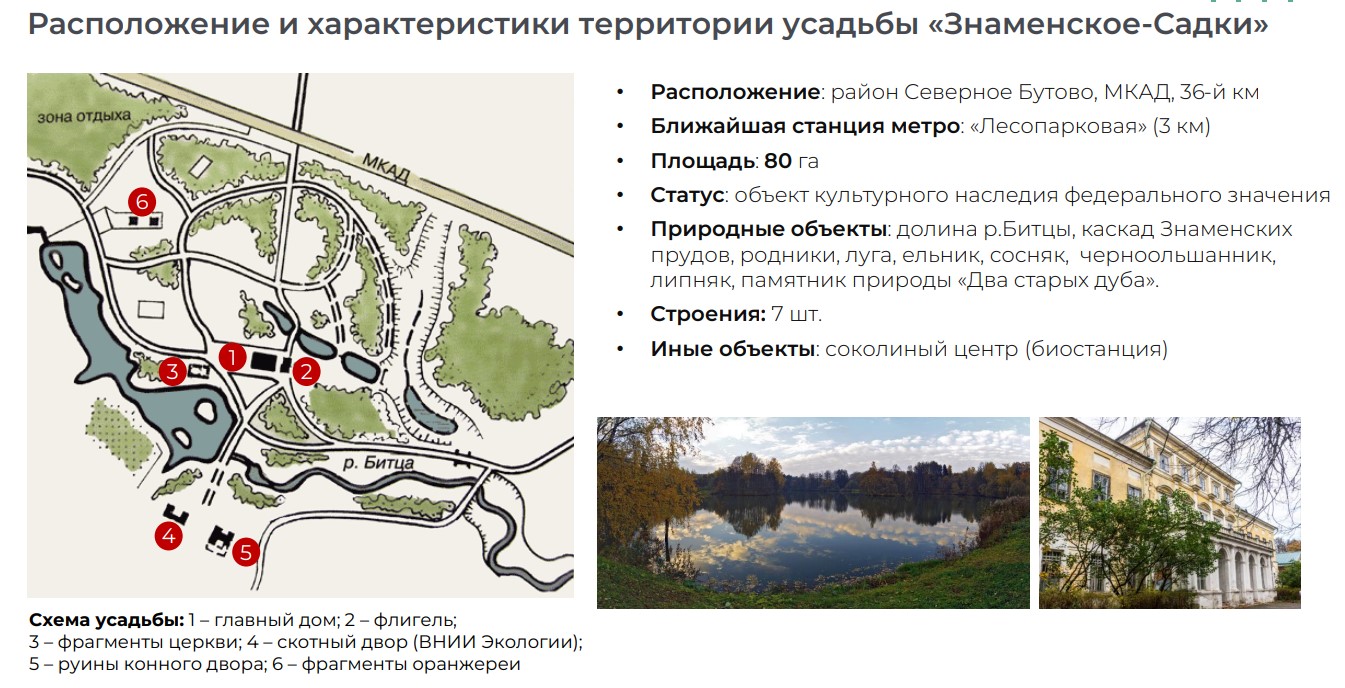 Расположение и характеристики территории усадьбы «Знаменское-Садки»

зона отдыха

МКАД

6

1

2

3

р. Битца

4

5

Схема усадьбы: 1 – главный дом; 2 – флигель; 3 – фрагменты церкви; 4 – скотный двор (ВНИИ Экологии); 5 – руины конного двора; 6 – фрагменты оранжереи

• Расположение: район Северное Бутово, МКАД, 36-й км
• Ближайшая станция метро: «Лесопарковая» (3 км)
• Площадь: 80 га
• Статус: объект культурного наследия федерального значения
• Природные объекты: долина р.Битцы, каскад Знаменских прудов, родники, луга, ельник, сосняк, черноольшанник, липняк, памятник природы «Два старых дуба».
• Строения: 7 шт.
• Иные объекты: соколиный центр (биостанция)